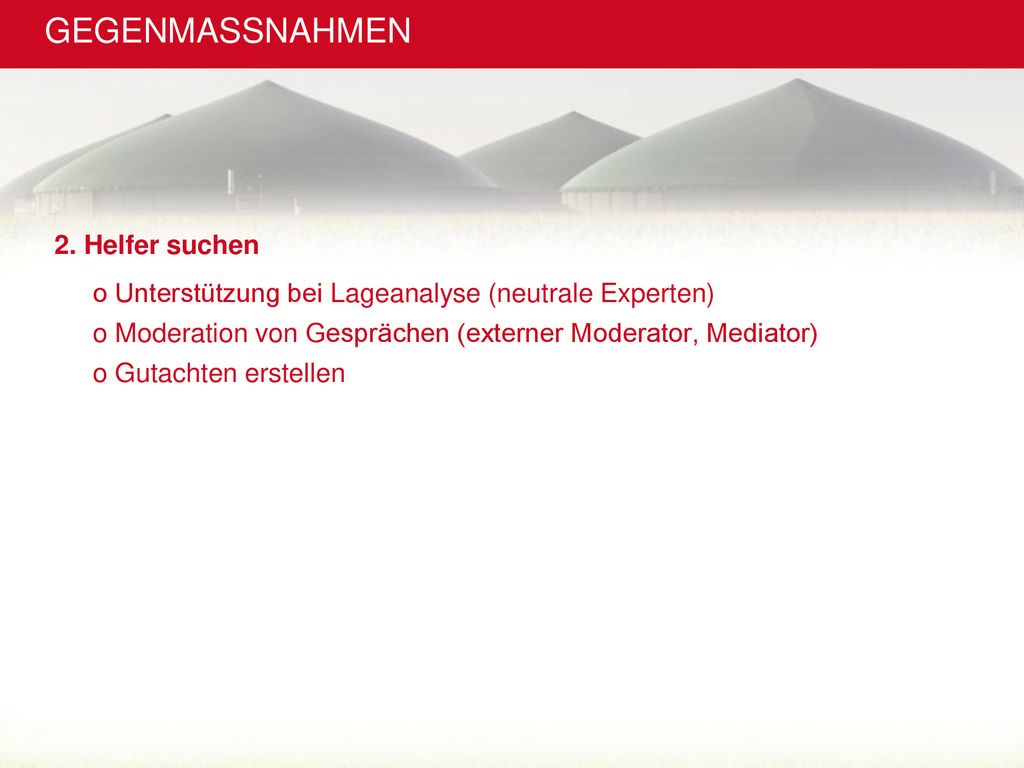 GEGENMASSNAHMEN

2. Helfer suchen

o Unterstützung bei Lageanalyse (neutrale Experten)
o Moderation von Gesprächen (externer Moderator, Mediator)
o Gutachten erstellen